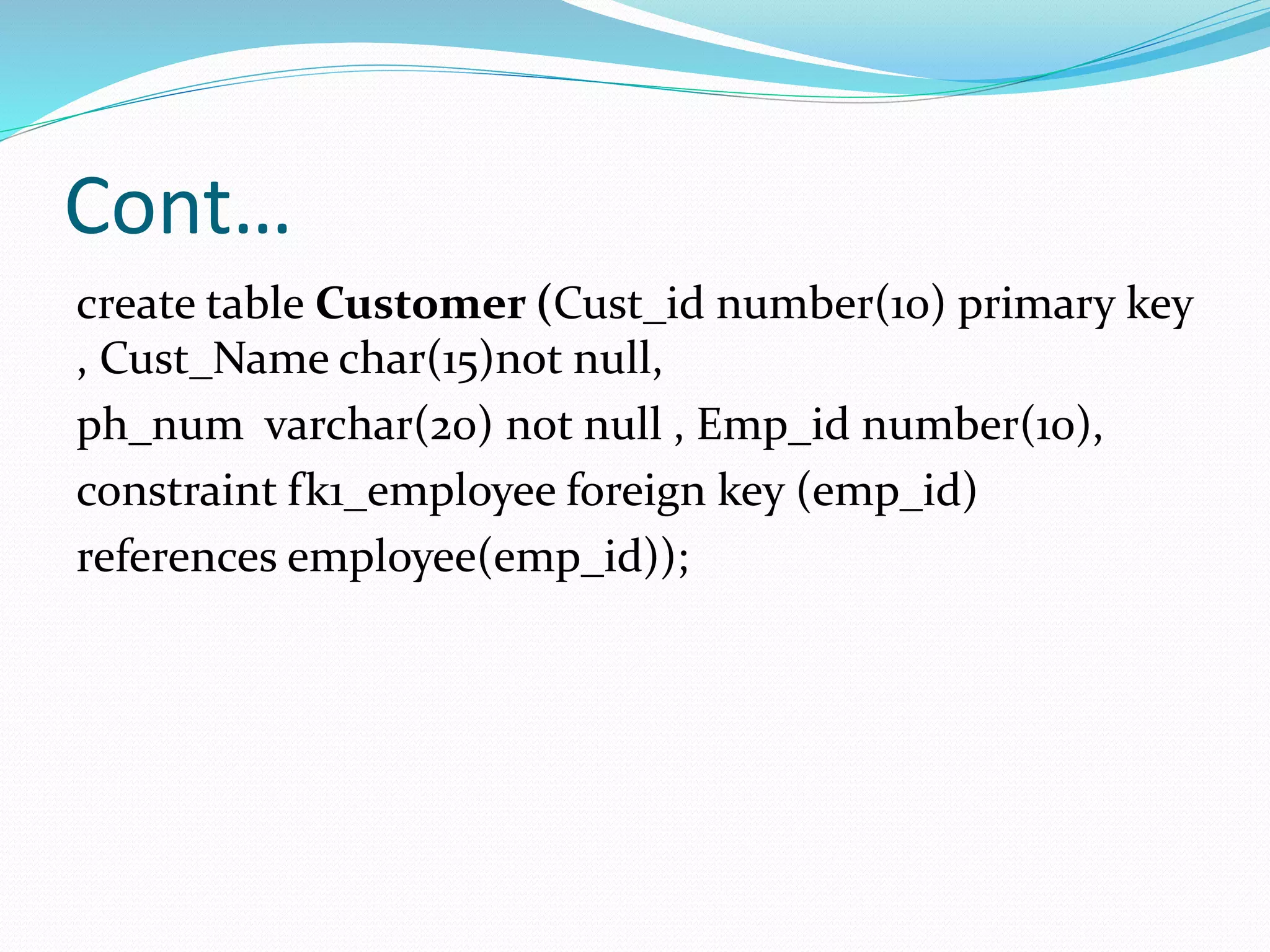 Cont…

create table Customer (Cust_id number(10) primary key , Cust_Name char(15)not null,

ph_num varchar(20) not null , Emp_id number(10),

constraint fk1_employee foreign key (emp_id)

references employee(emp_id));